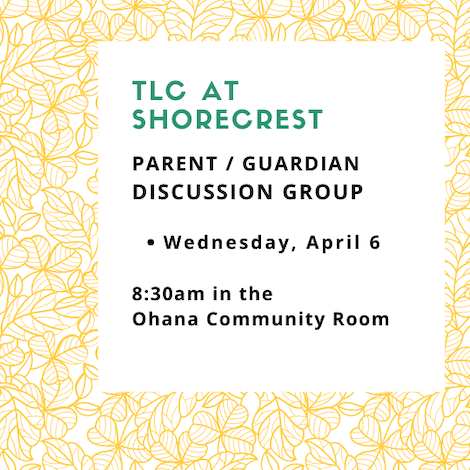 TLC AT SHORECREST

PARENT / GUARDIAN DISCUSSION GROUP

• Wednesday, April 6

8:30am in the Ohana Community Room